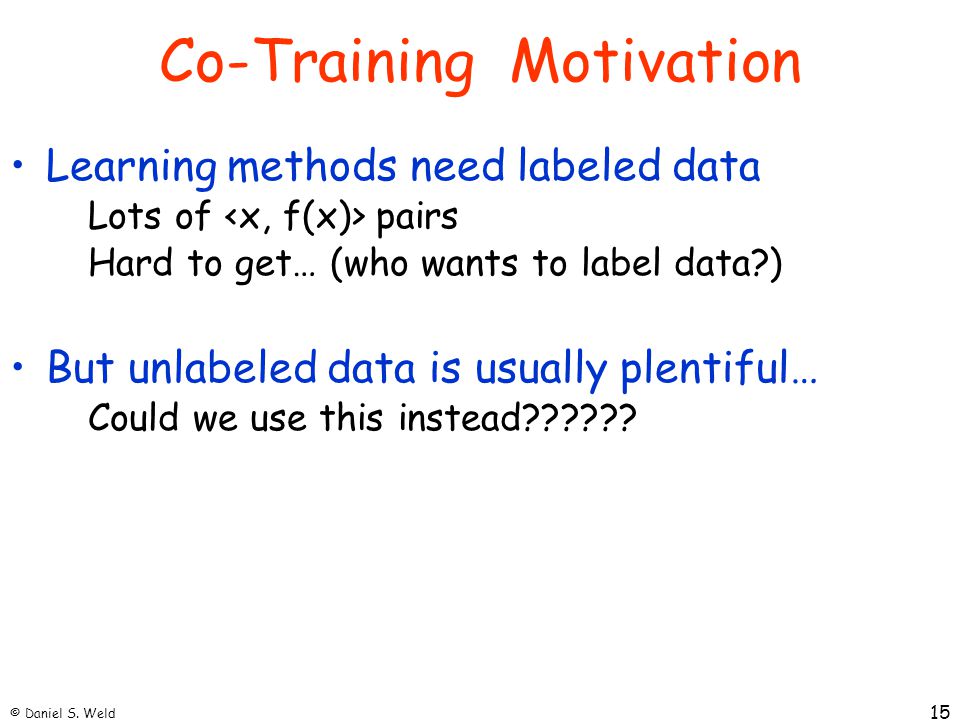 Co-Training Motivation

• Learning methods need labeled data
Lots of <x, f(x)> pairs
Hard to get… (who wants to label data?)

• But unlabeled data is usually plentiful…
Could we use this instead??????

© Daniel S. Weld

15